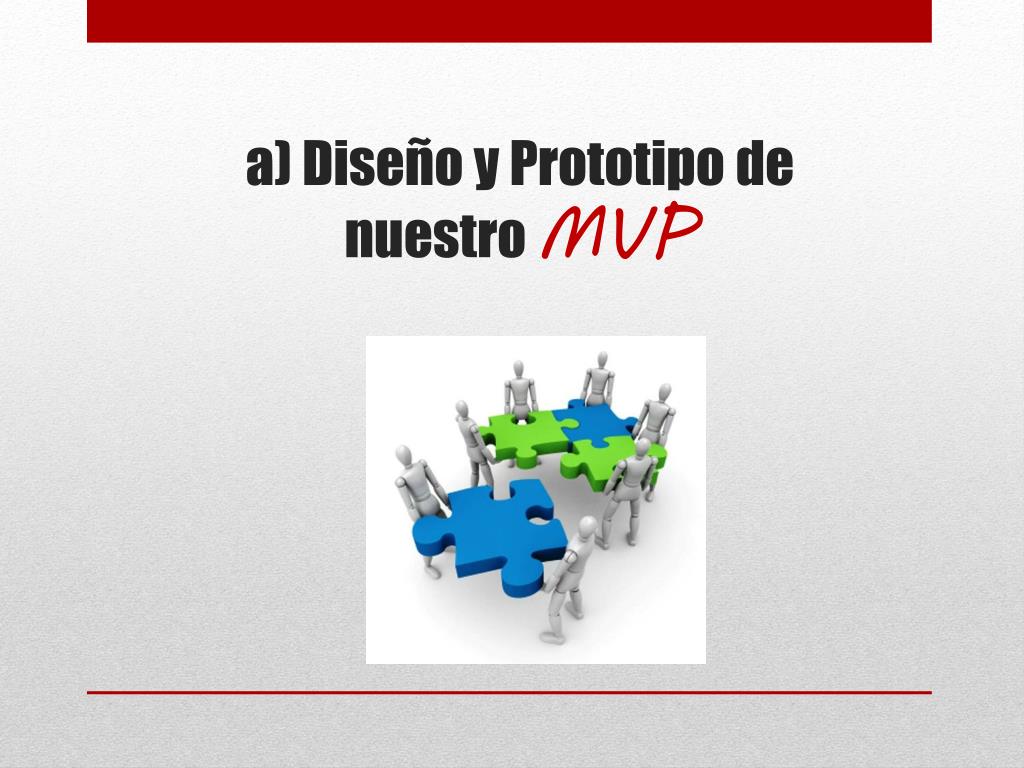 a) Diseño y Prototipo de nuestro MVP